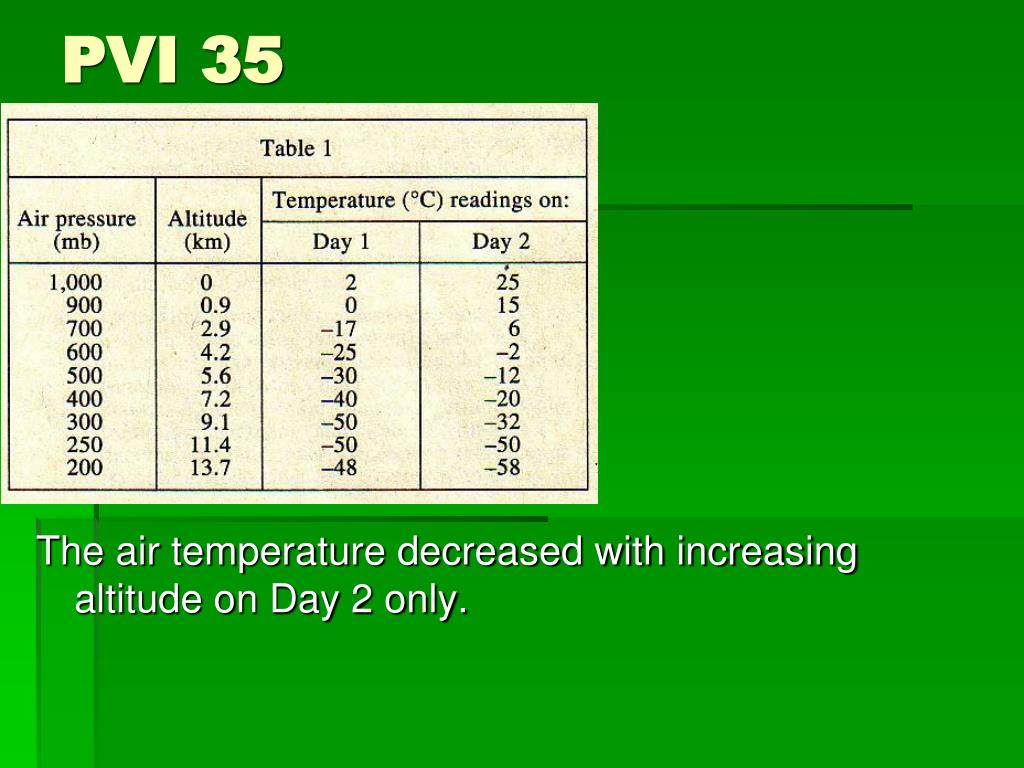 PVI 35

Table 1

| Air pressure (mb) | Altitude (km) | Temperature (°C) readings on: Day 1 | Temperature (°C) readings on: Day 2 |
|---|---|---|---|
| 1,000 | 0 | 2 | 25 |
| 900 | 0.9 | 0 | 15 |
| 700 | 2.9 | –17 | 6 |
| 600 | 4.2 | –25 | –2 |
| 500 | 5.6 | –30 | –12 |
| 400 | 7.2 | –40 | –20 |
| 300 | 9.1 | –50 | –32 |
| 250 | 11.4 | –50 | –50 |
| 200 | 13.7 | –48 | –58 |

The air temperature decreased with increasing altitude on Day 2 only.